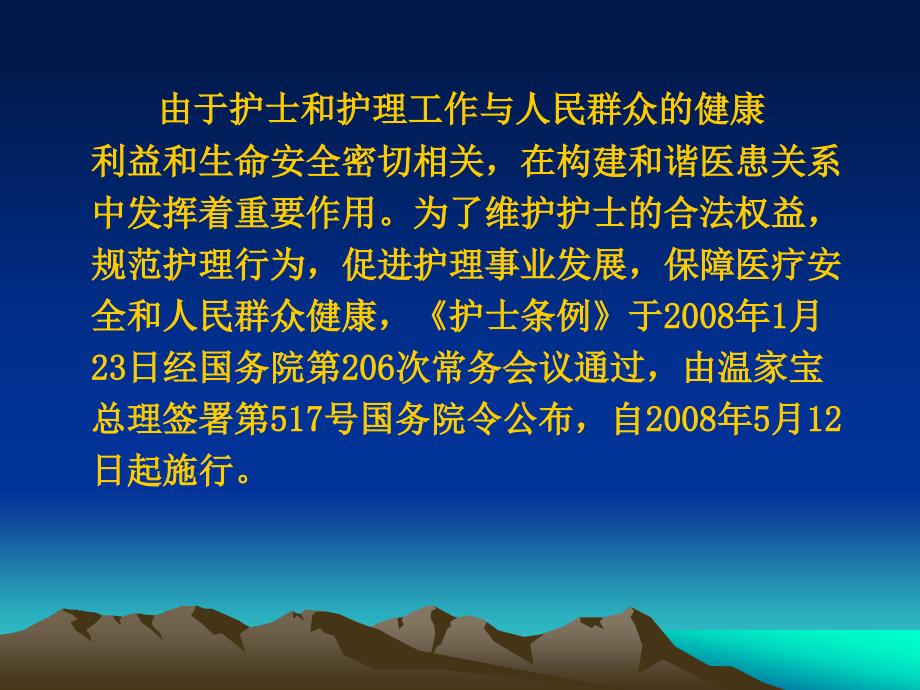 由于护士和护理工作与人民群众的健康利益和生命安全密切相关，在构建和谐医患关系中发挥着重要作用。为了维护护士的合法权益，规范护理行为，促进护理事业发展，保障医疗安全和人民群众健康，《护士条例》于2008年1月23日经国务院第206次常务会议通过，由温家宝总理签署第517号国务院令公布，自2008年5月12日起施行。